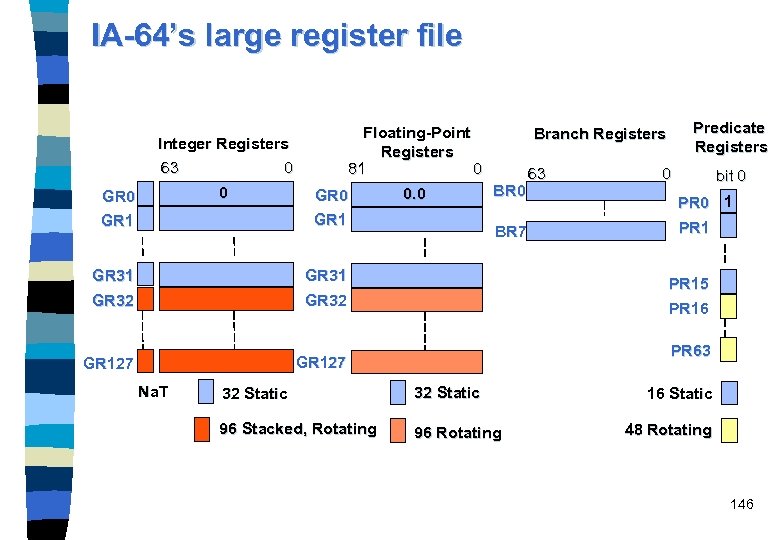 IA-64's large register file

Integer Registers

63 0

GR0 0
GR1

GR31
GR32

GR127

NaT

32 Static

96 Stacked, Rotating

Floating-Point Registers

81 0

GR0 0.0
GR1

GR31
GR32

GR127

32 Static

96 Rotating

Branch Registers

63 0

BR0

BR7

Predicate Registers

bit 0

PR0 1
PR1

PR15
PR16

PR63

16 Static

48 Rotating

146